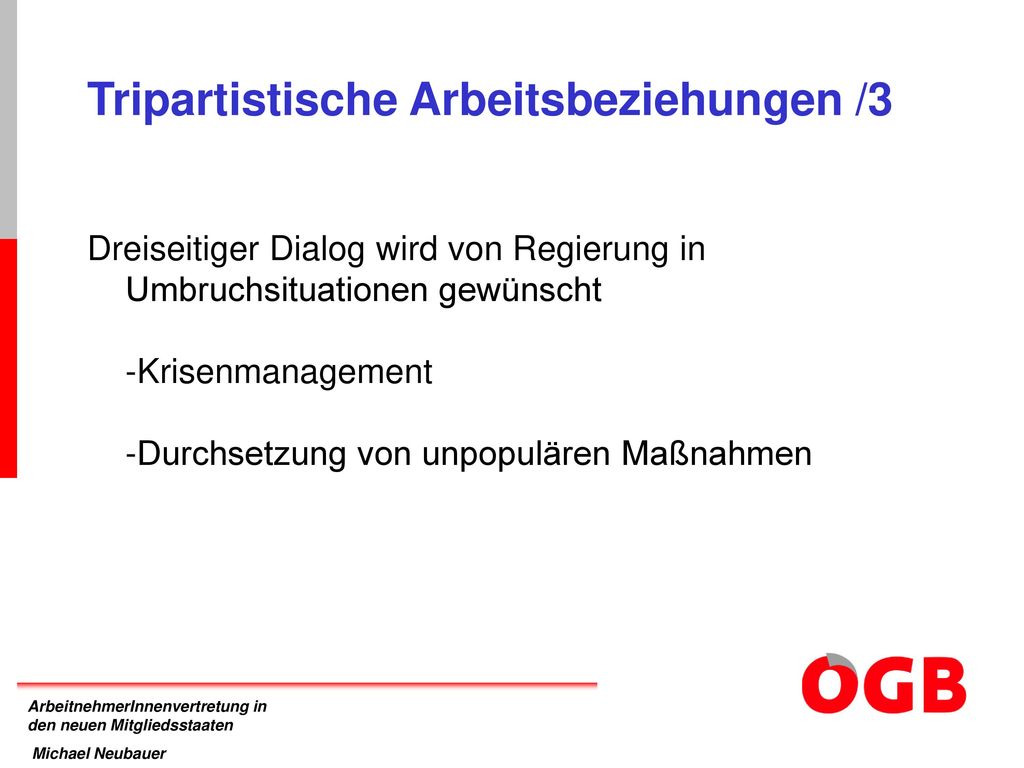 Tripartistische Arbeitsbeziehungen /3

Dreiseitiger Dialog wird von Regierung in Umbruchsituationen gewünscht

-Krisenmanagement

-Durchsetzung von unpopulären Maßnahmen

ArbeitnehmerInnenvertretung in den neuen Mitgliedsstaaten

Michael Neubauer

ÖGB